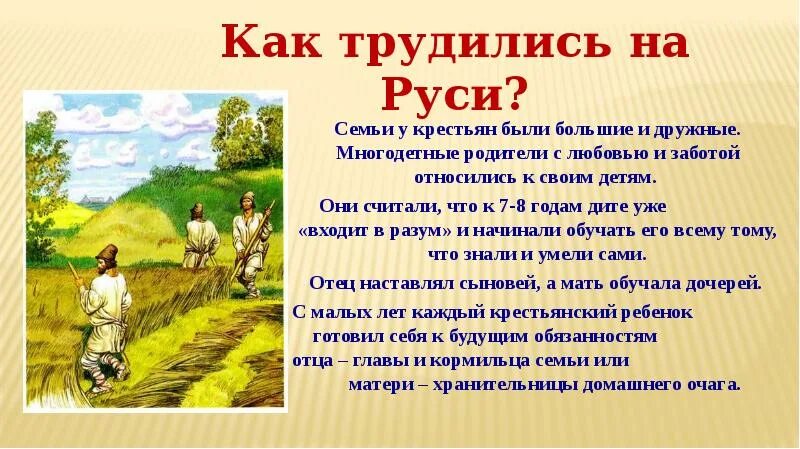 Как трудились на Руси?

Семьи у крестьян были большие и дружные. Многодетные родители с любовью и заботой относились к своим детям.

Они считали, что к 7-8 годам дите уже «входит в разум» и начинали обучать его всему тому, что знали и умели сами.

Отец наставлял сыновей, а мать обучала дочерей.

С малых лет каждый крестьянский ребенок готовил себя к будущим обязанностям отца – главы и кормильца семьи или матери – хранительницы домашнего очага.